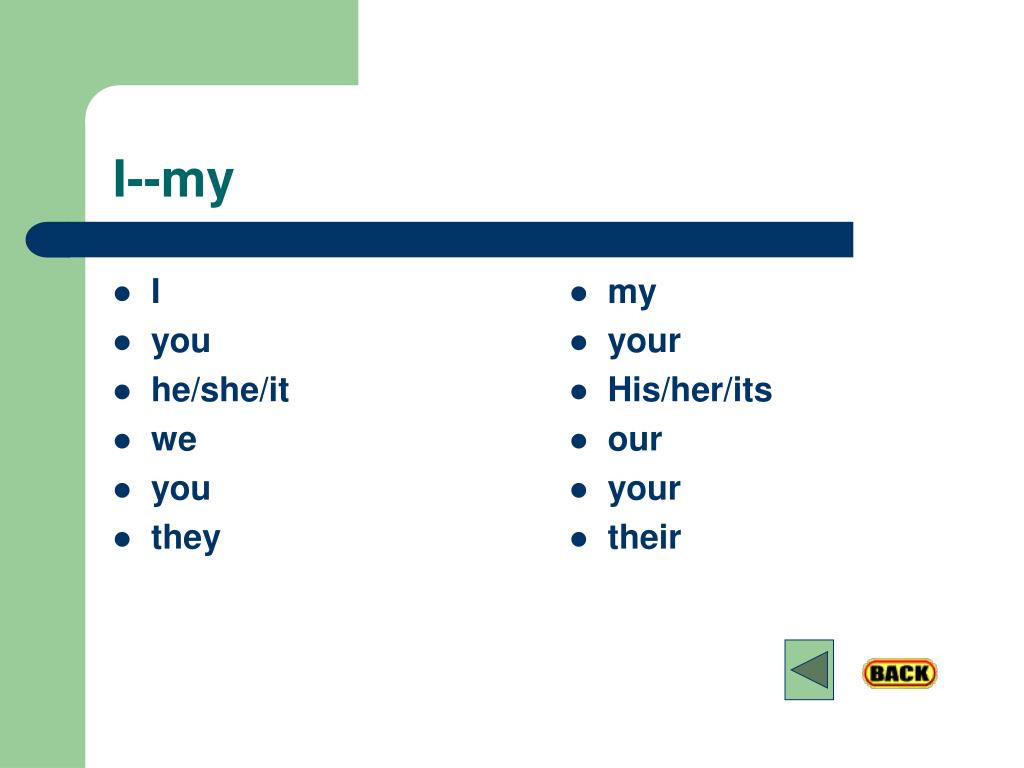 I--my

- I
- you
- he/she/it
- we
- you
- they

- my
- your
- His/her/its
- our
- your
- their

BACK